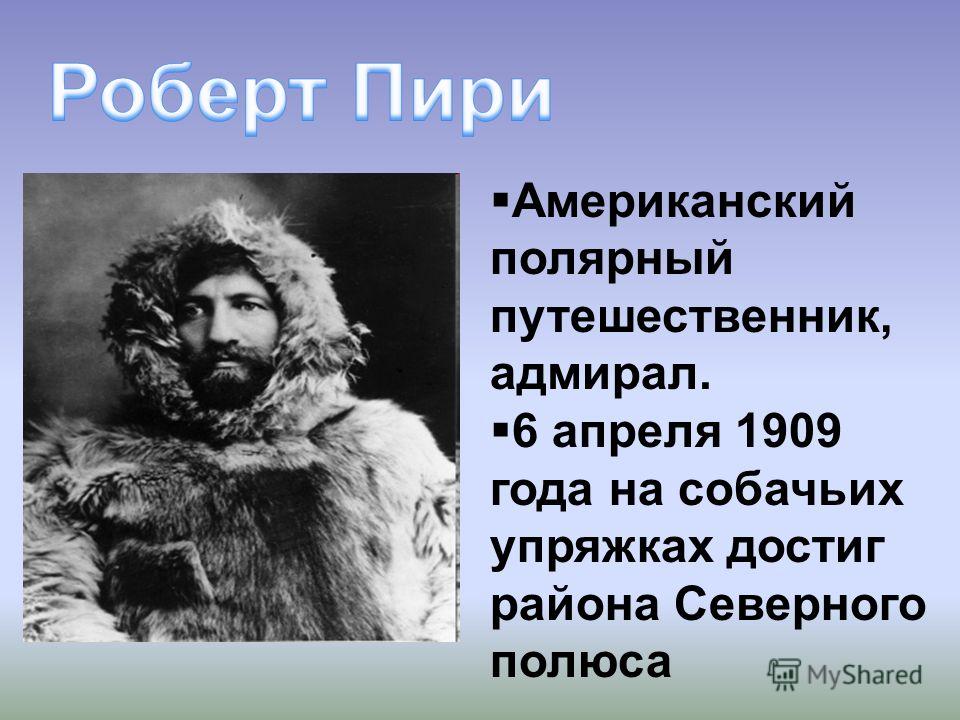 Роберт Пири

▪Американский полярный путешественник, адмирал.
▪6 апреля 1909 года на собачьих упряжках достиг района Северного полюса

MyShared